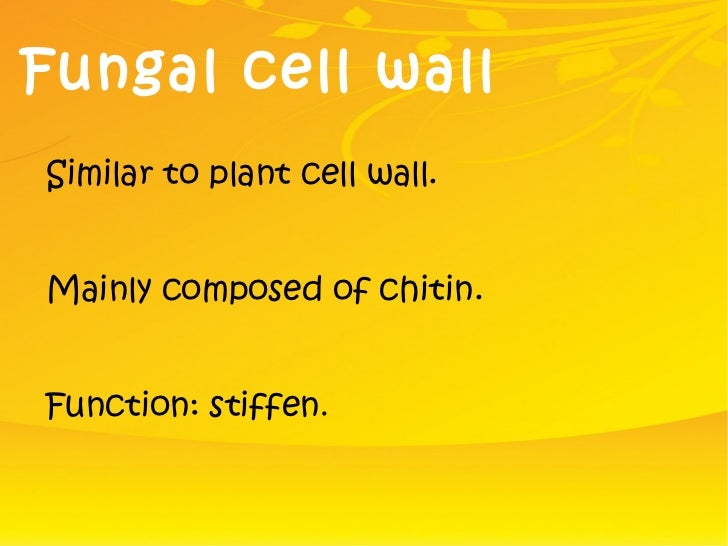 Fungal cell wall

Similar to plant cell wall.

Mainly composed of chitin.

Function: stiffen.